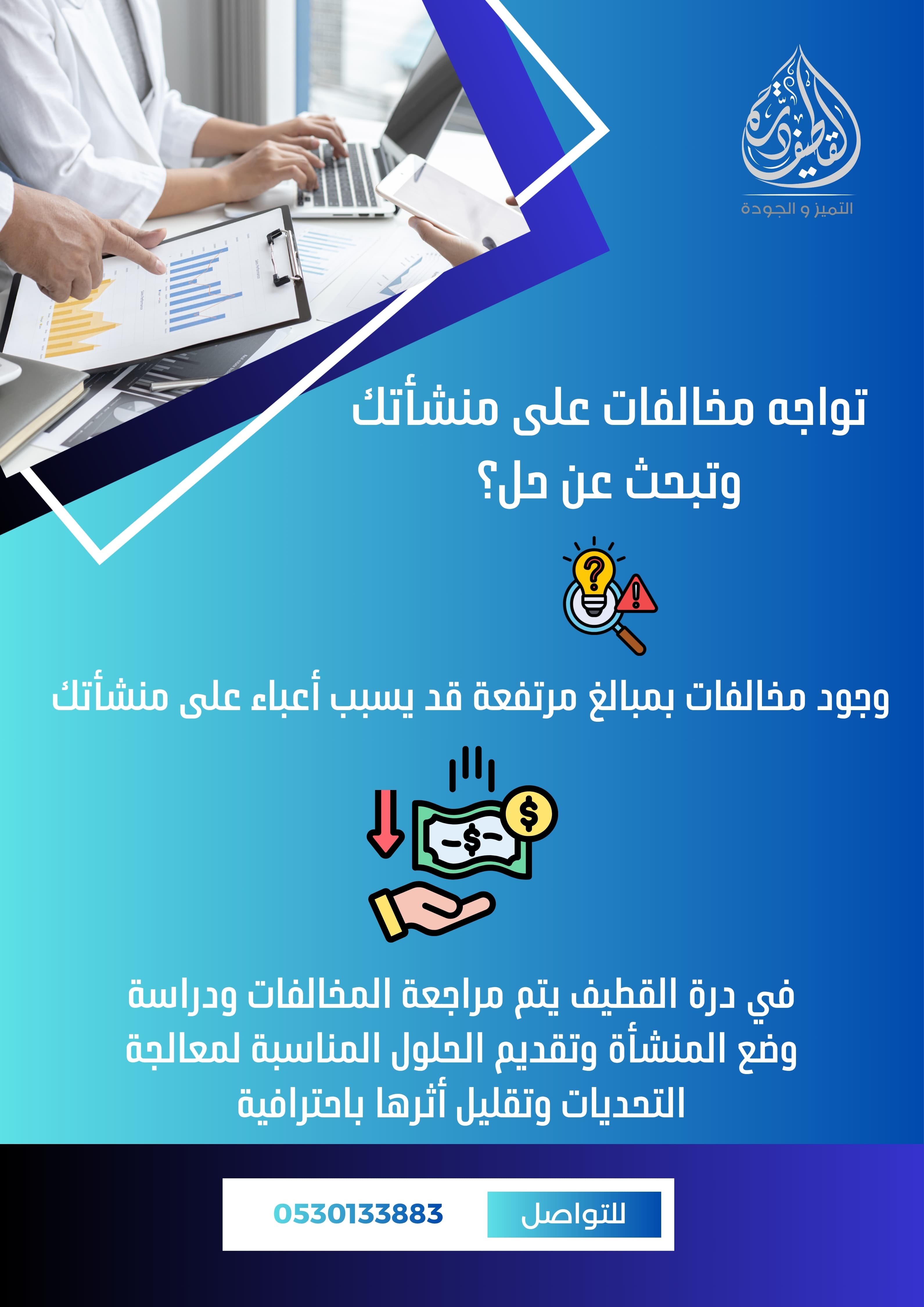 درة القطيف
التميز و الجودة

تواجه مخالفات على منشأتك وتبحث عن حل؟

وجود مخالفات بمبالغ مرتفعة قد يسبب أعباء على منشأتك

في درة القطيف يتم مراجعة المخالفات ودراسة وضع المنشأة وتقديم الحلول المناسبة لمعالجة التحديات وتقليل أثرها باحترافية

للتواصل 0530133883